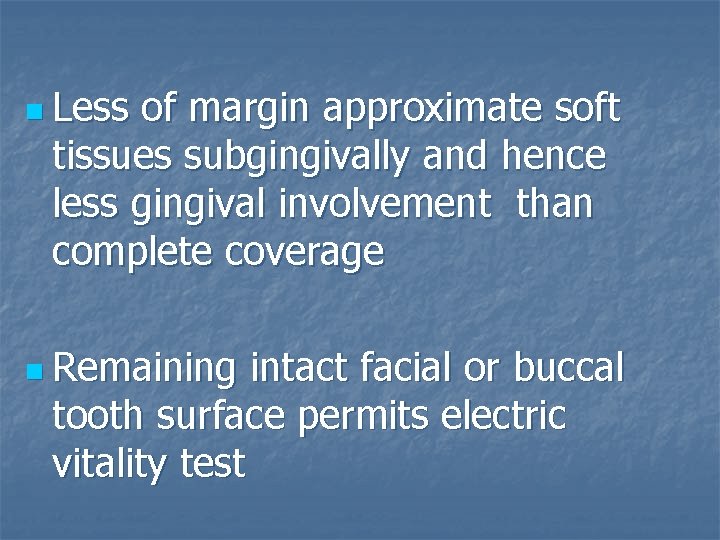 Less of margin approximate soft tissues subgingivally and hence less gingival involvement  than complete coverage

Remaining intact facial or buccal tooth surface permits electric vitality test